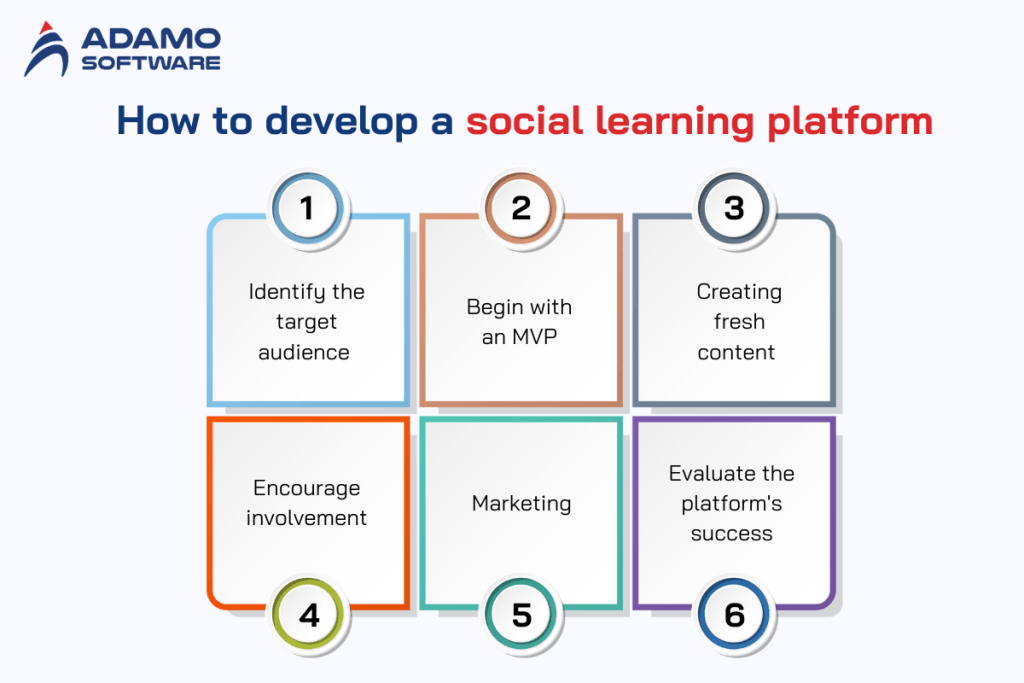 ADAMO SOFTWARE

How to develop a social learning platform

1
Identify the target audience

2
Begin with an MVP

3
Creating fresh content

Encourage involvement
4

Marketing
5

Evaluate the platform's success
6